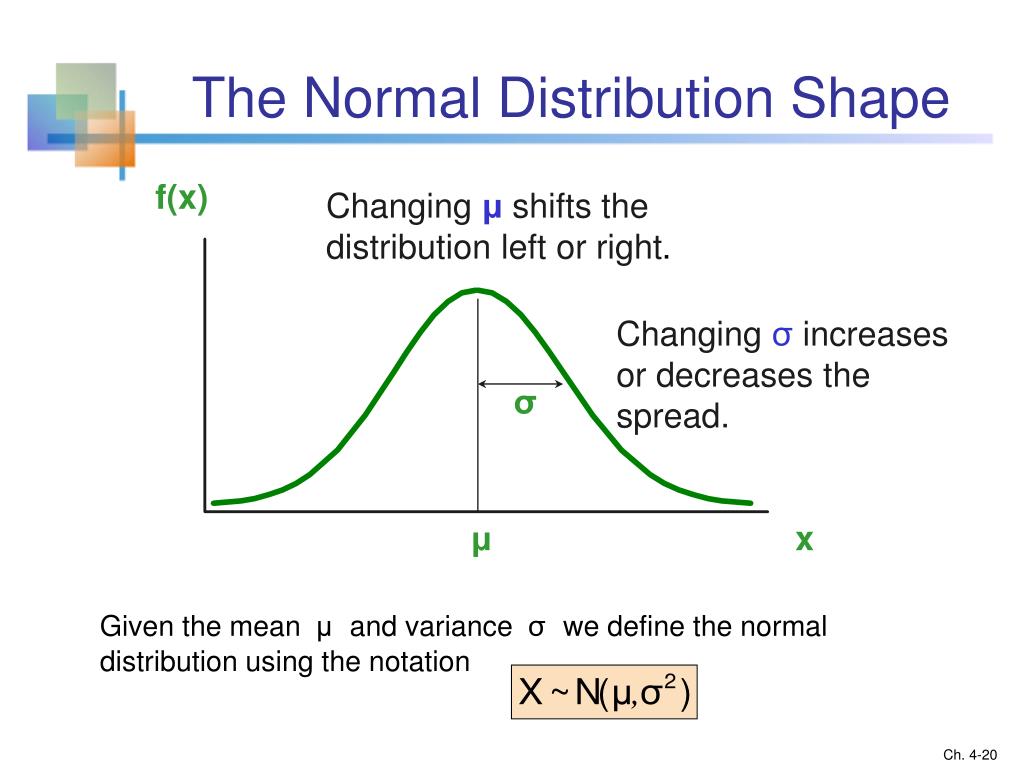 The Normal Distribution Shape

f(x)

Changing μ shifts the distribution left or right.

Changing σ increases or decreases the spread.

σ

μ

x

Given the mean μ and variance σ we define the normal distribution using the notation

$X \sim N(\mu, \sigma^2)$

Ch. 4-20